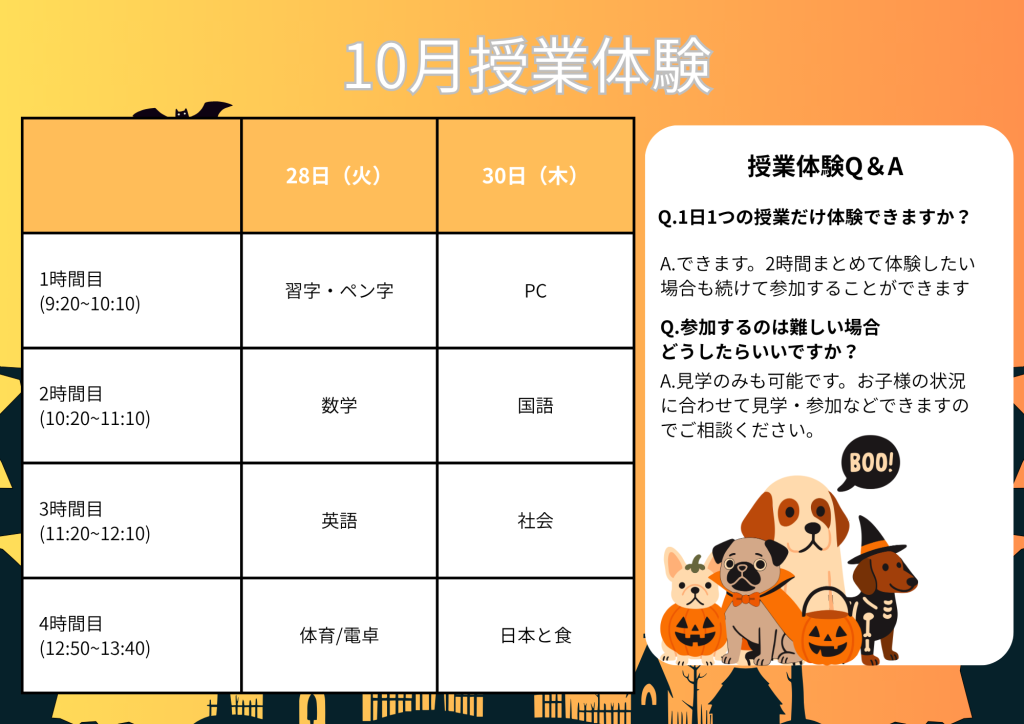 10月授業体験

|  | 28日（火） | 30日（木） |
|---|---|---|
| 1時間目 (9:20~10:10) | 習字・ペン字 | PC |
| 2時間目 (10:20~11:10) | 数学 | 国語 |
| 3時間目 (11:20~12:10) | 英語 | 社会 |
| 4時間目 (12:50~13:40) | 体育/電卓 | 日本と食 |

授業体験Q＆A

Q.1日1つの授業だけ体験できますか？

A.できます。2時間まとめて体験したい場合も続けて参加することができます

Q.参加するのは難しい場合どうしたらいいですか？

A.見学のみも可能です。お子様の状況に合わせて見学・参加などできますのでご相談ください。

BOO!